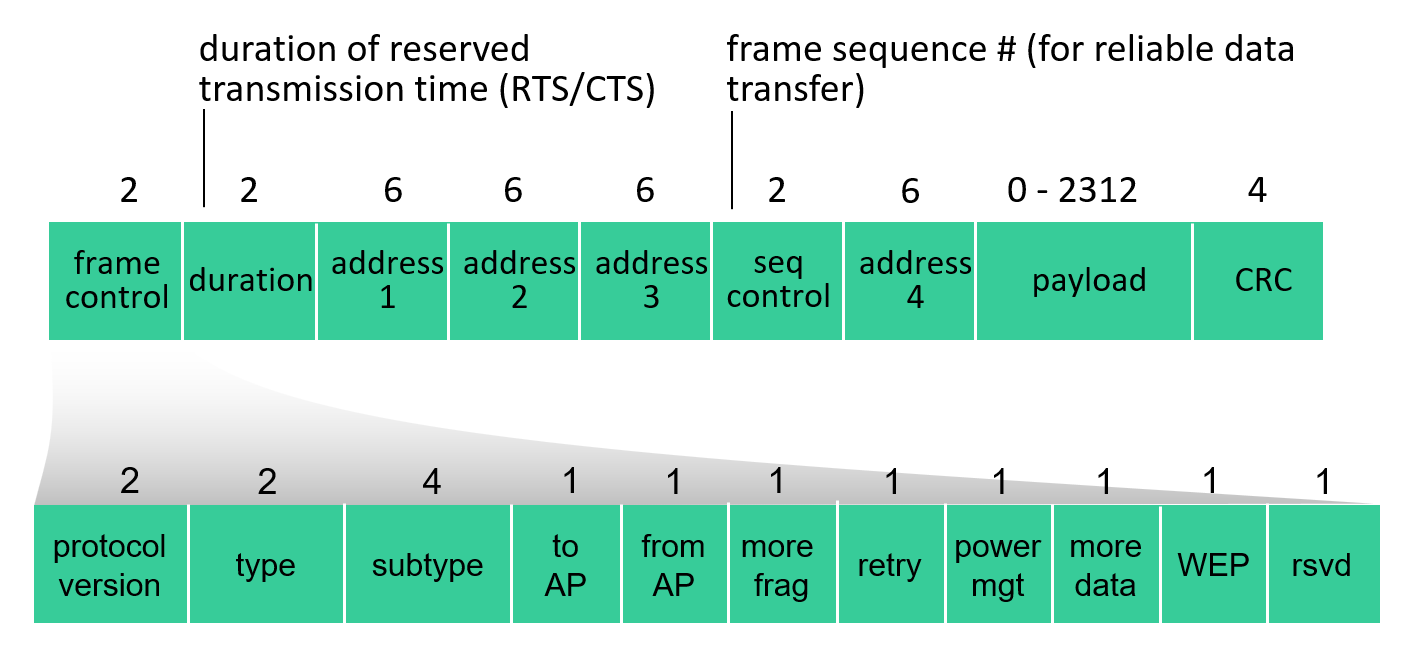 duration of reserved transmission time (RTS/CTS)

frame sequence # (for reliable data transfer)

| 2 | 2 | 6 | 6 | 6 | 2 | 6 | 0 - 2312 | 4 |
|---|---|---|---|---|---|---|---|---|
| frame control | duration | address 1 | address 2 | address 3 | seq control | address 4 | payload | CRC |

| 2 | 2 | 4 | 1 | 1 | 1 | 1 | 1 | 1 | 1 | 1 |
|---|---|---|---|---|---|---|---|---|---|---|
| protocol version | type | subtype | to AP | from AP | more frag | retry | power mgt | more data | WEP | rsvd |